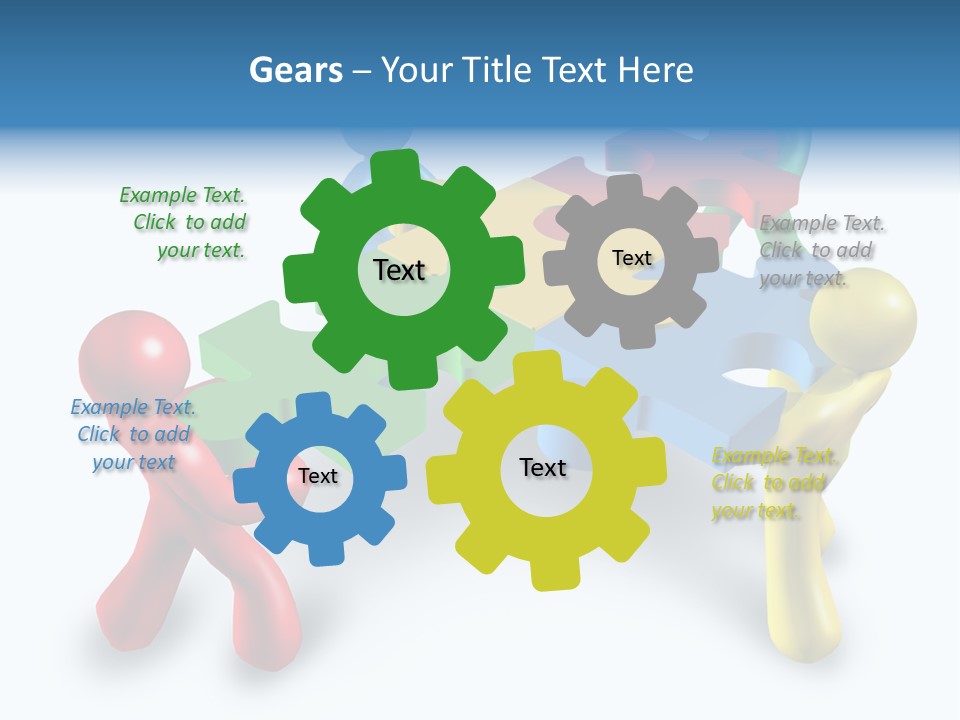 Gears – Your Title Text Here

Example Text. Click to add your text.

Text

Text

Example Text. Click to add your text.

Example Text. Click to add your text

Text

Text

Example Text. Click to add your text.